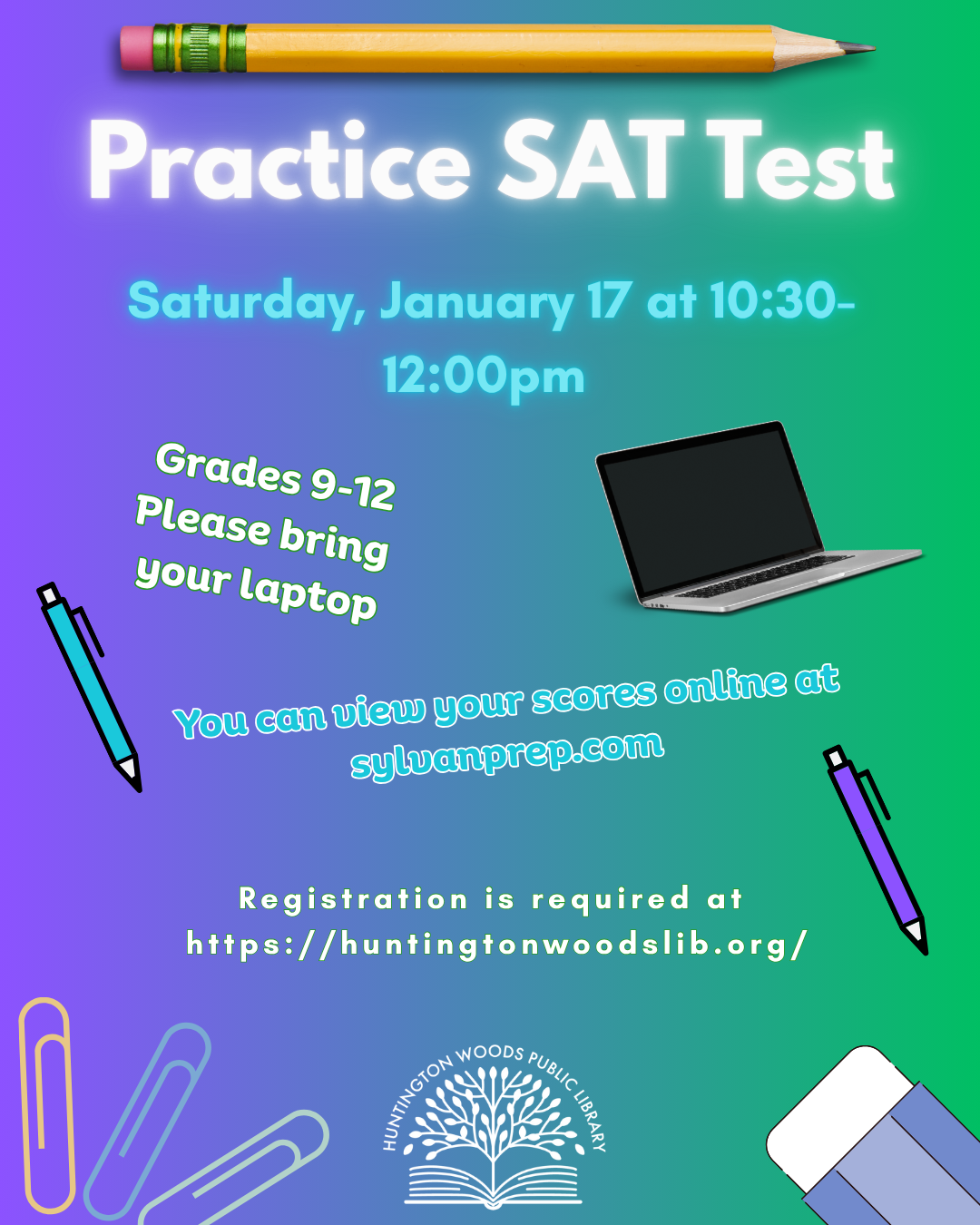 Practice SAT Test

Saturday, January 17 at 10:30-12:00pm

Grades 9-12
Please bring your laptop

You can view your scores online at sylvanprep.com

Registration is required at https://huntingtonwoodslib.org/

HUNTINGTON WOODS PUBLIC LIBRARY